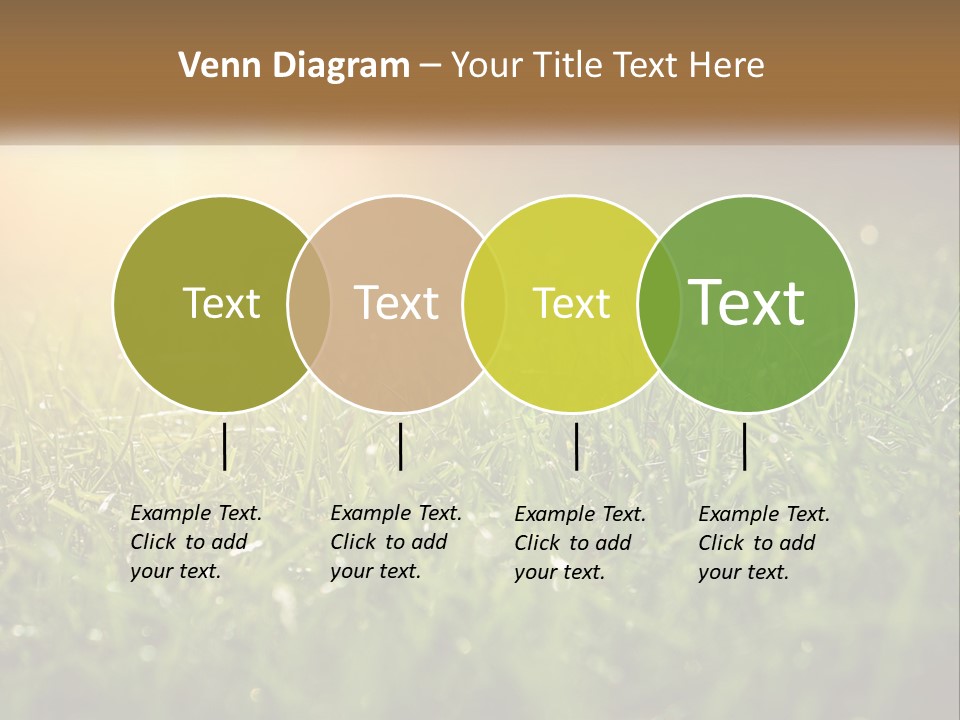 Venn Diagram – Your Title Text Here

Text

Text

Text

Text

Example Text. Click to add your text.

Example Text. Click to add your text.

Example Text. Click to add your text.

Example Text. Click to add your text.